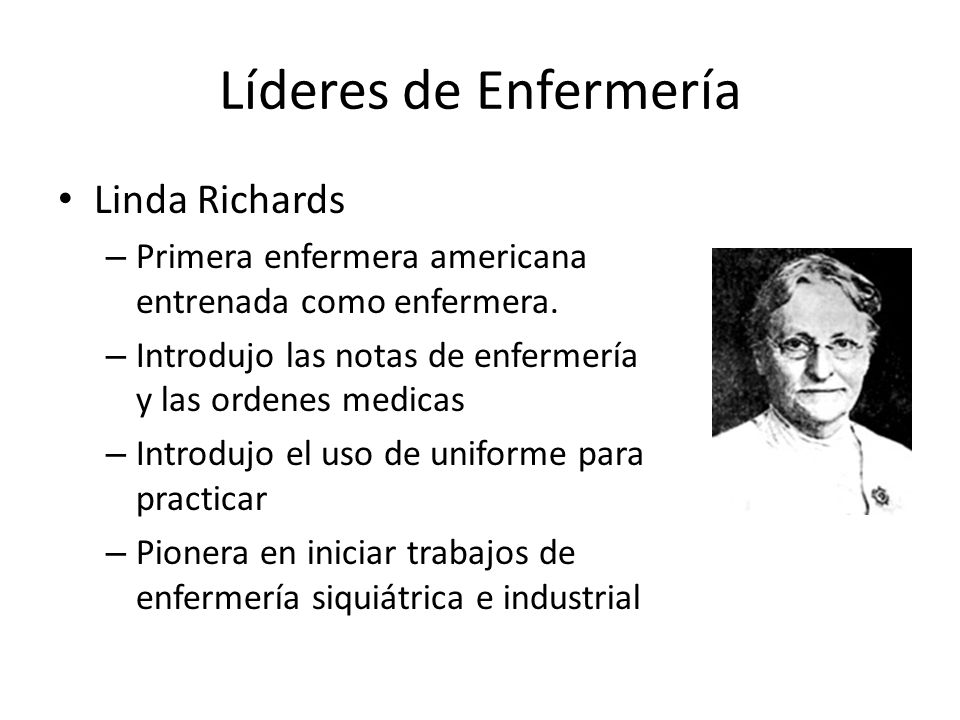 Líderes de Enfermería

• Linda Richards
 – Primera enfermera americana entrenada como enfermera.
 – Introdujo las notas de enfermería y las ordenes medicas
 – Introdujo el uso de uniforme para practicar
 – Pionera en iniciar trabajos de enfermería siquiátrica e industrial